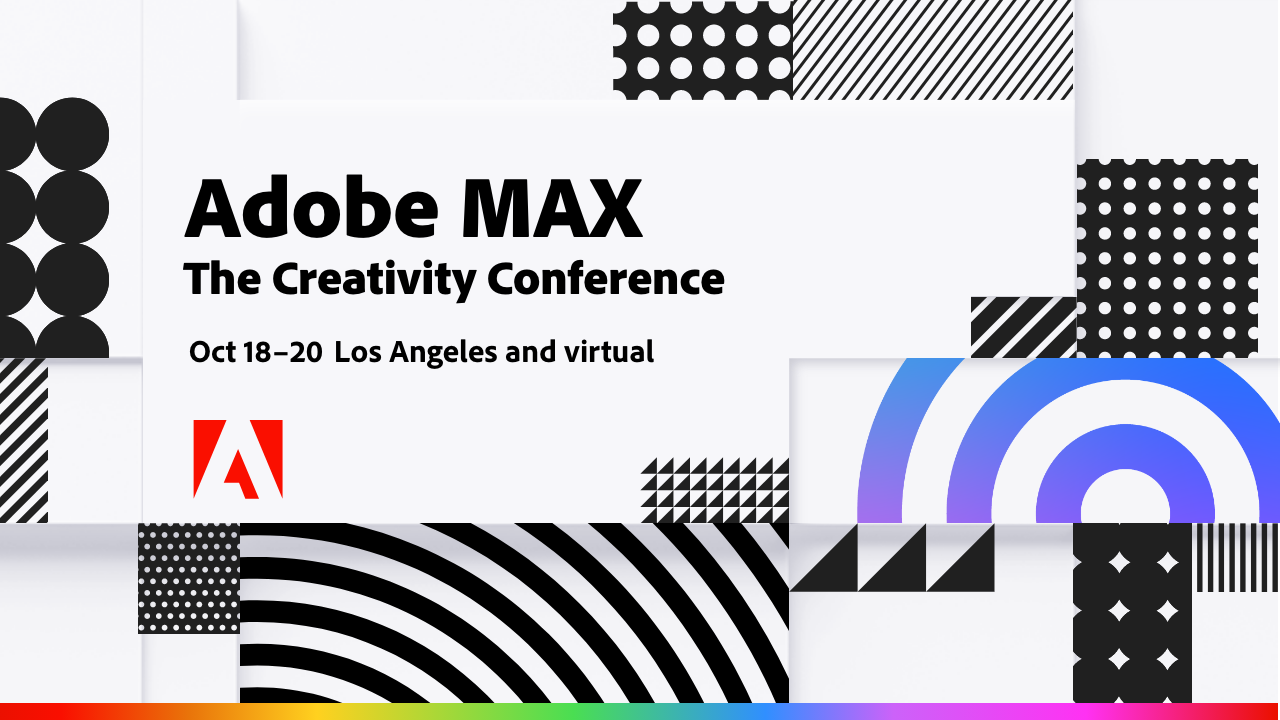 Adobe MAX
The Creativity Conference

Oct 18–20 Los Angeles and virtual